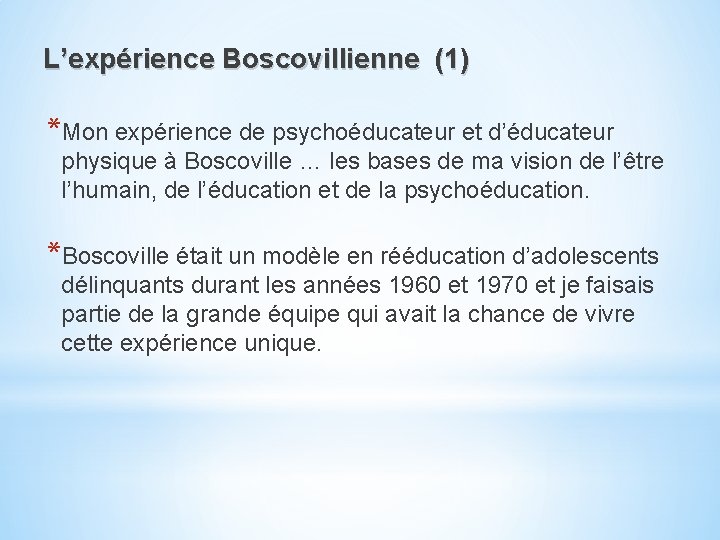 L’expérience Boscovillienne (1)

*Mon expérience de psychoéducateur et d’éducateur physique à Boscoville … les bases de ma vision de l’être l’humain, de l’éducation et de la psychoéducation.

*Boscoville était un modèle en rééducation d’adolescents délinquants durant les années 1960 et 1970 et je faisais partie de la grande équipe qui avait la chance de vivre cette expérience unique.